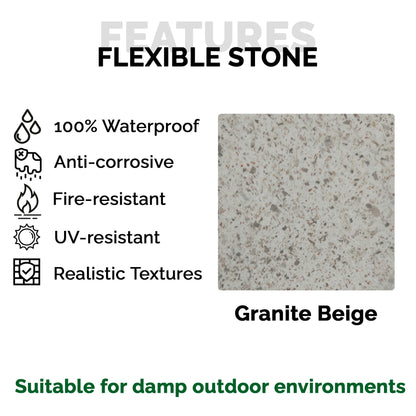 FEATURES
FLEXIBLE STONE

100% Waterproof
Anti-corrosive
Fire-resistant
UV-resistant
Realistic Textures

Granite Beige

Suitable for damp outdoor environments